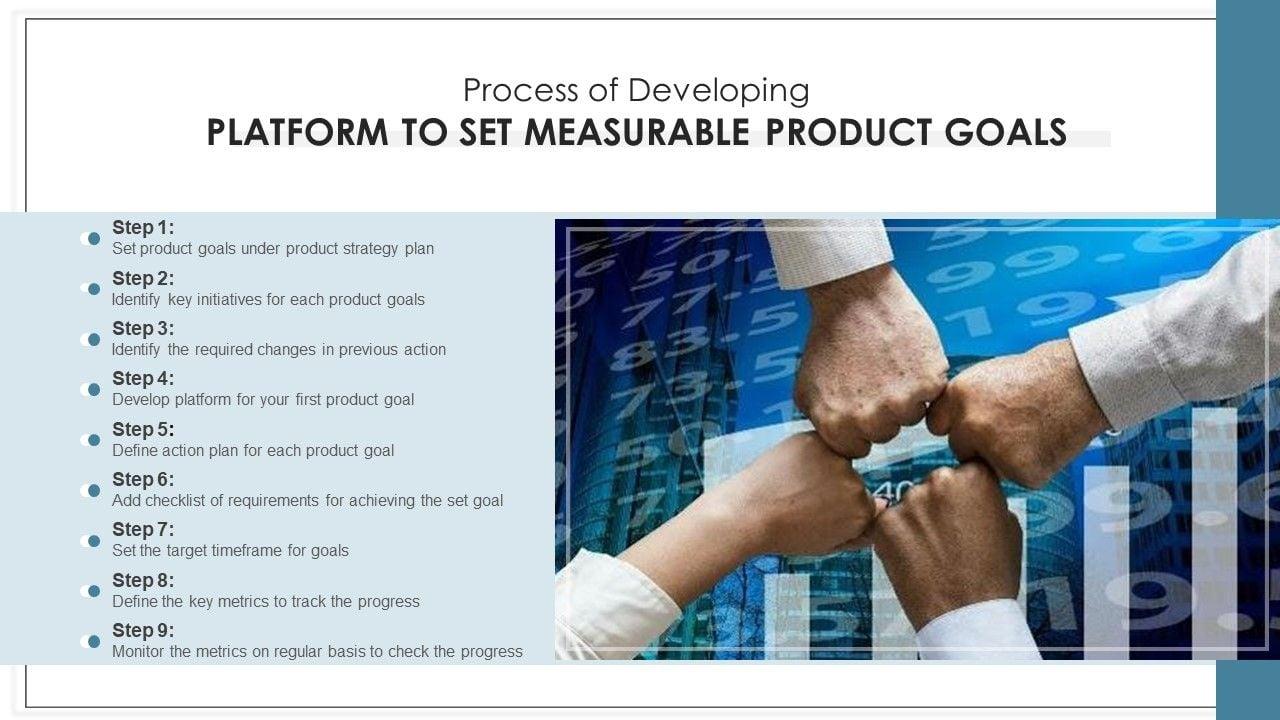 Process of Developing
PLATFORM TO SET MEASURABLE PRODUCT GOALS

Step 1:
Set product goals under product strategy plan

Step 2:
Identify key initiatives for each product goals

Step 3:
Identify the required changes in previous action

Step 4:
Develop platform for your first product goal

Step 5:
Define action plan for each product goal

Step 6:
Add checklist of requirements for achieving the set goal

Step 7:
Set the target timeframe for goals

Step 8:
Define the key metrics to track the progress

Step 9:
Monitor the metrics on regular basis to check the progress